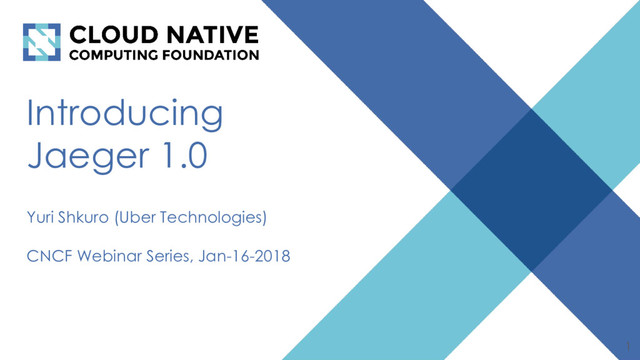 CLOUD NATIVE
COMPUTING FOUNDATION

Introducing Jaeger 1.0

Yuri Shkuro (Uber Technologies)

CNCF Webinar Series, Jan-16-2018

1